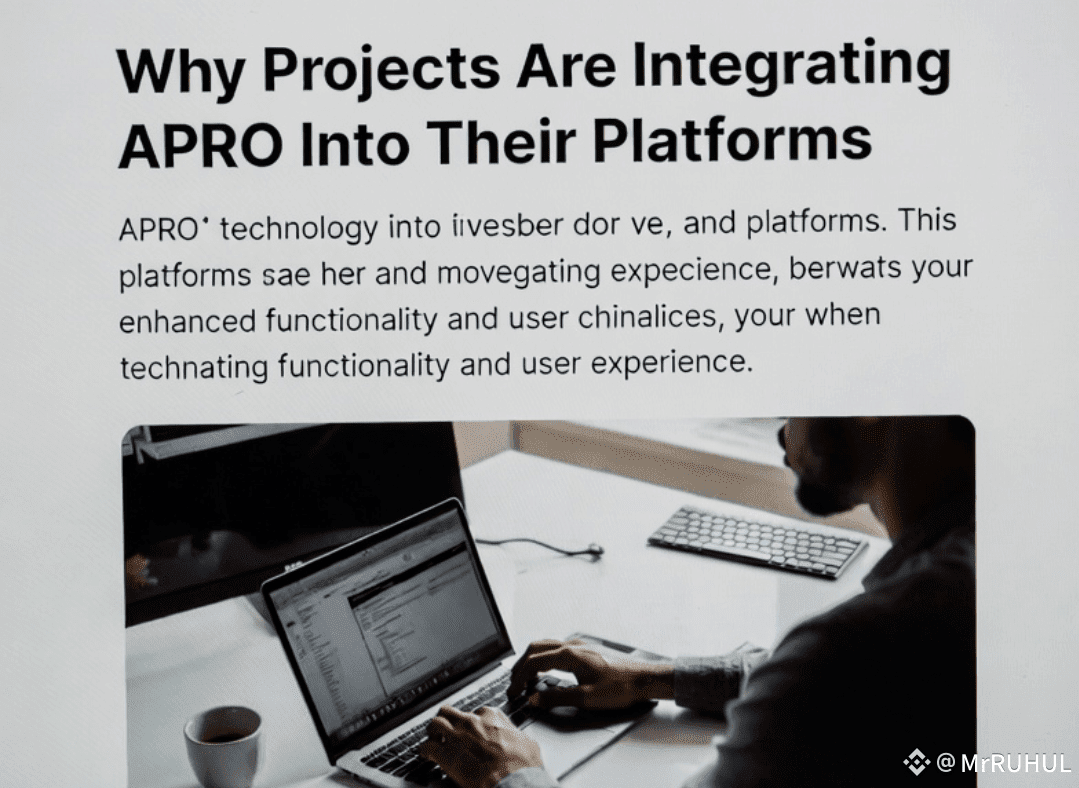 Why Projects Are Integrating APRO Into Their Platforms

APRO' technology into iivesber dor ve, and platforms. This platforms sae her and movegating expecience, berwats your enhanced functionality and user chinalices, your when technating functionality and user experience.

@MrRUHUL